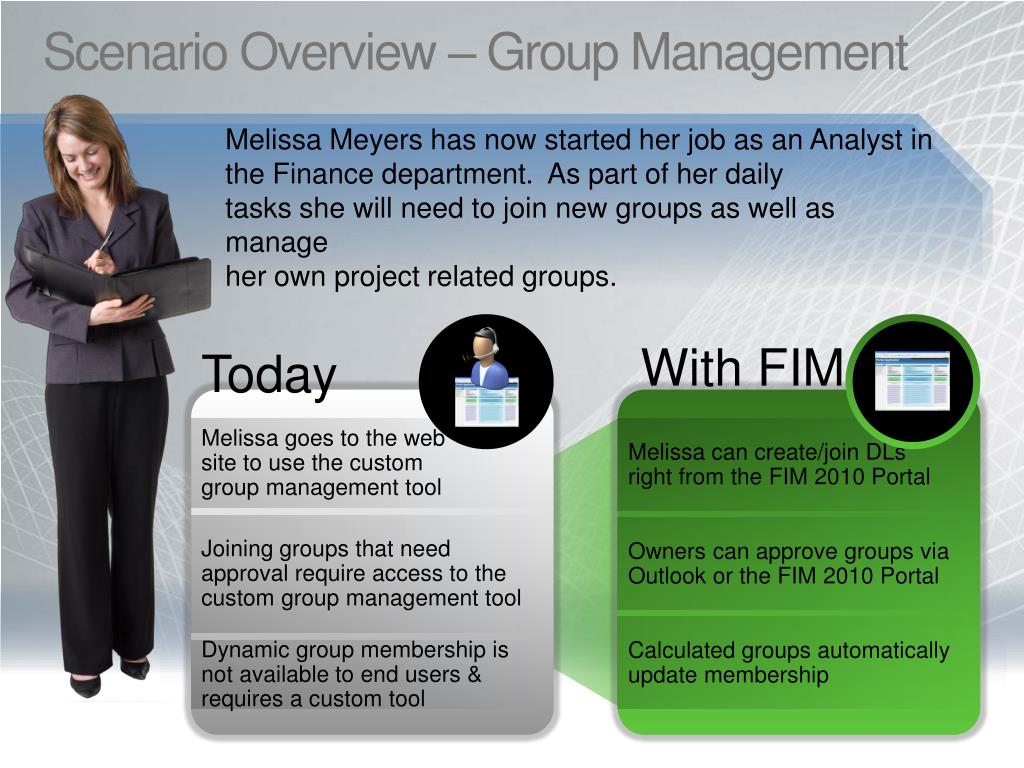 Scenario Overview – Group Management

Melissa Meyers has now started her job as an Analyst in the Finance department. As part of her daily tasks she will need to join new groups as well as manage her own project related groups.

Today

Melissa goes to the web site to use the custom group management tool

Joining groups that need approval require access to the custom group management tool

Dynamic group membership is not available to end users & requires a custom tool

With FIM

Melissa can create/join DLs right from the FIM 2010 Portal

Owners can approve groups via Outlook or the FIM 2010 Portal

Calculated groups automatically update membership